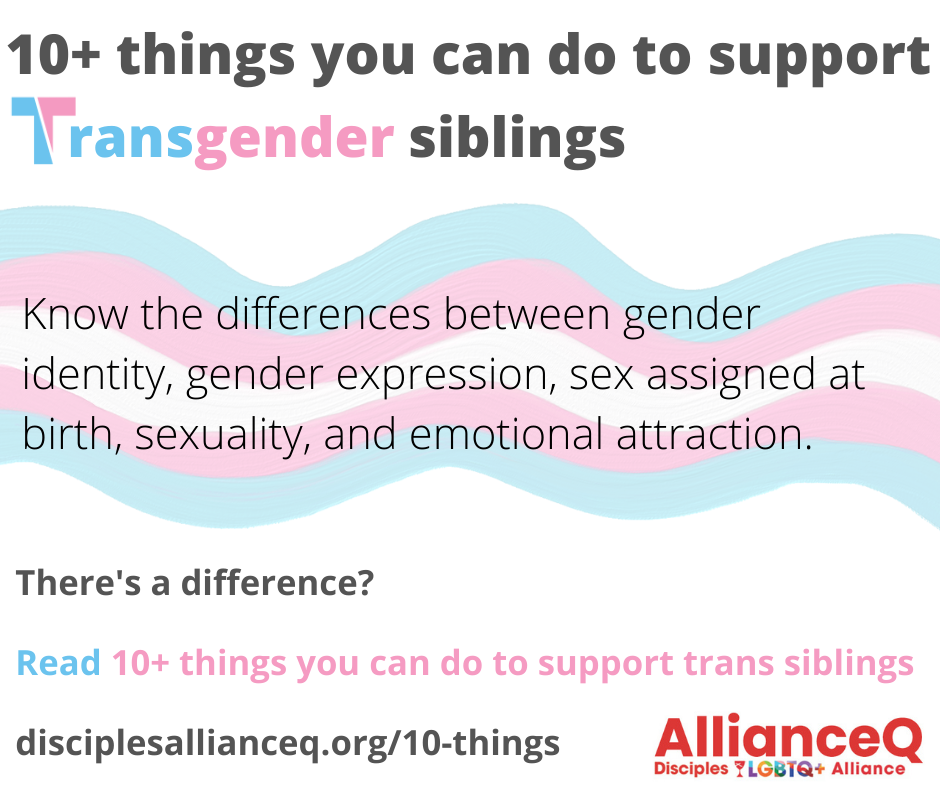 10+ things you can do to support Transgender siblings

Know the differences between gender identity, gender expression, sex assigned at birth, sexuality, and emotional attraction.

There's a difference?

Read 10+ things you can do to support trans siblings

disciplesallianceq.org/10-things

AllianceQ
Disciples LGBTQ+ Alliance